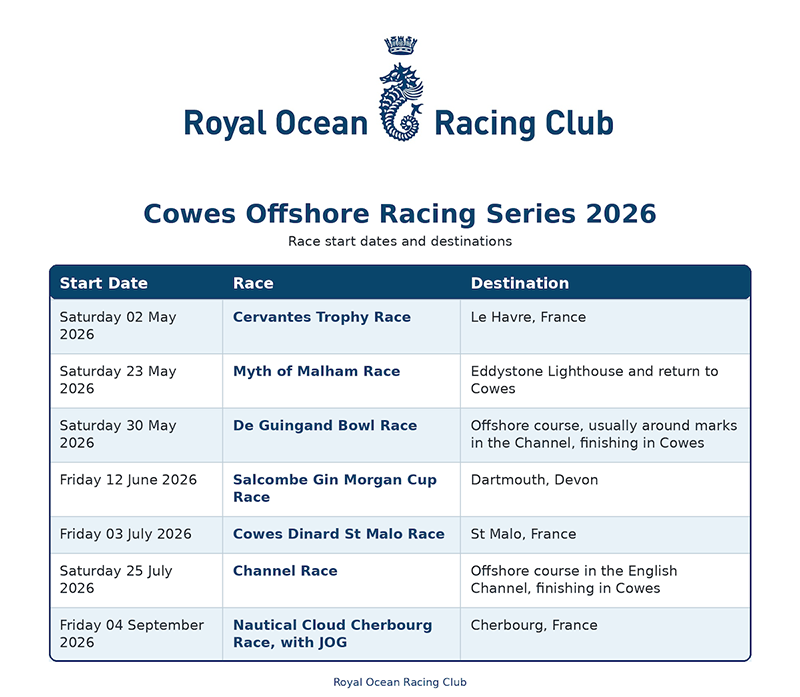 Royal Ocean Racing Club

Cowes Offshore Racing Series 2026

Race start dates and destinations

| Start Date | Race | Destination |
|---|---|---|
| Saturday 02 May 2026 | Cervantes Trophy Race | Le Havre, France |
| Saturday 23 May 2026 | Myth of Malham Race | Eddystone Lighthouse and return to Cowes |
| Saturday 30 May 2026 | De Guingand Bowl Race | Offshore course, usually around marks in the Channel, finishing in Cowes |
| Friday 12 June 2026 | Salcombe Gin Morgan Cup Race | Dartmouth, Devon |
| Friday 03 July 2026 | Cowes Dinard St Malo Race | St Malo, France |
| Saturday 25 July 2026 | Channel Race | Offshore course in the English Channel, finishing in Cowes |
| Friday 04 September 2026 | Nautical Cloud Cherbourg Race, with JOG | Cherbourg, France |

Royal Ocean Racing Club